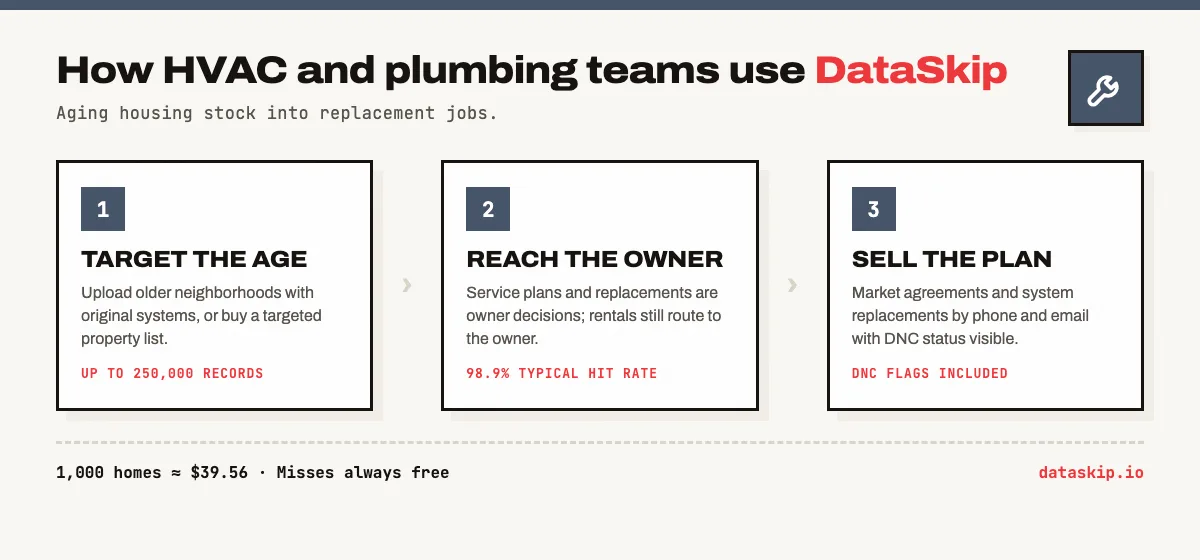 How HVAC and plumbing teams use DataSkip

Aging housing stock into replacement jobs.

1

TARGET THE AGE

Upload older neighborhoods with original systems, or buy a targeted property list.

UP TO 250,000 RECORDS

›

2

REACH THE OWNER

Service plans and replacements are owner decisions; rentals still route to the owner.

98.9% TYPICAL HIT RATE

›

3

SELL THE PLAN

Market agreements and system replacements by phone and email with DNC status visible.

DNC FLAGS INCLUDED

1,000 homes ≈ $39.56 · Misses always free

dataskip.io